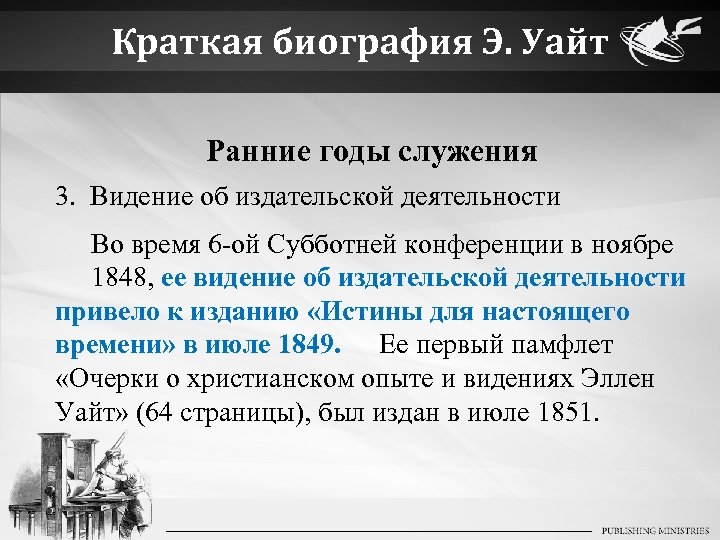 Краткая биография Э. Уайт

Ранние годы служения

3. Видение об издательской деятельности

Во время 6-ой Субботней конференции в ноябре 1848, ее видение об издательской деятельности привело к изданию «Истины для настоящего времени» в июле 1849. Ее первый памфлет «Очерки о христианском опыте и видениях Эллен Уайт» (64 страницы), был издан в июле 1851.

PUBLISHING MINISTRIES